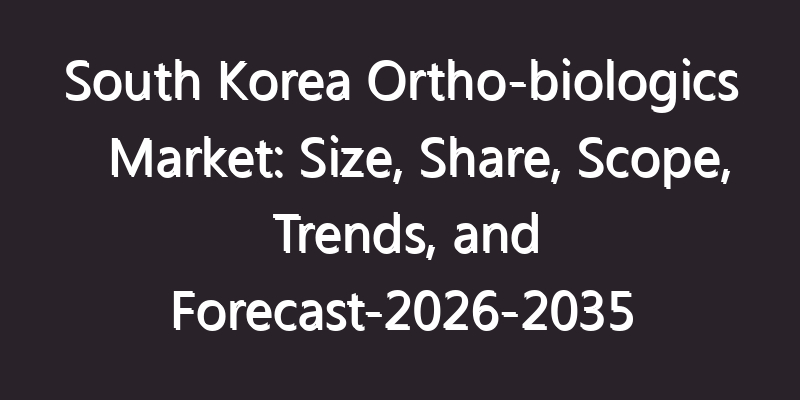 South Korea Ortho-biologics Market: Size, Share, Scope, Trends, and Forecast-2026-2035